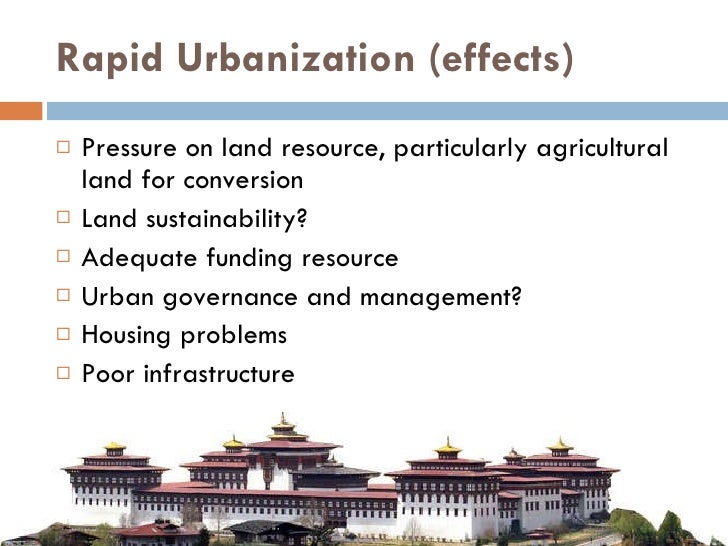 Rapid Urbanization (effects)

□ Pressure on land resource, particularly agricultural land for conversion
□ Land sustainability?
□ Adequate funding resource
□ Urban governance and management?
□ Housing problems
□ Poor infrastructure